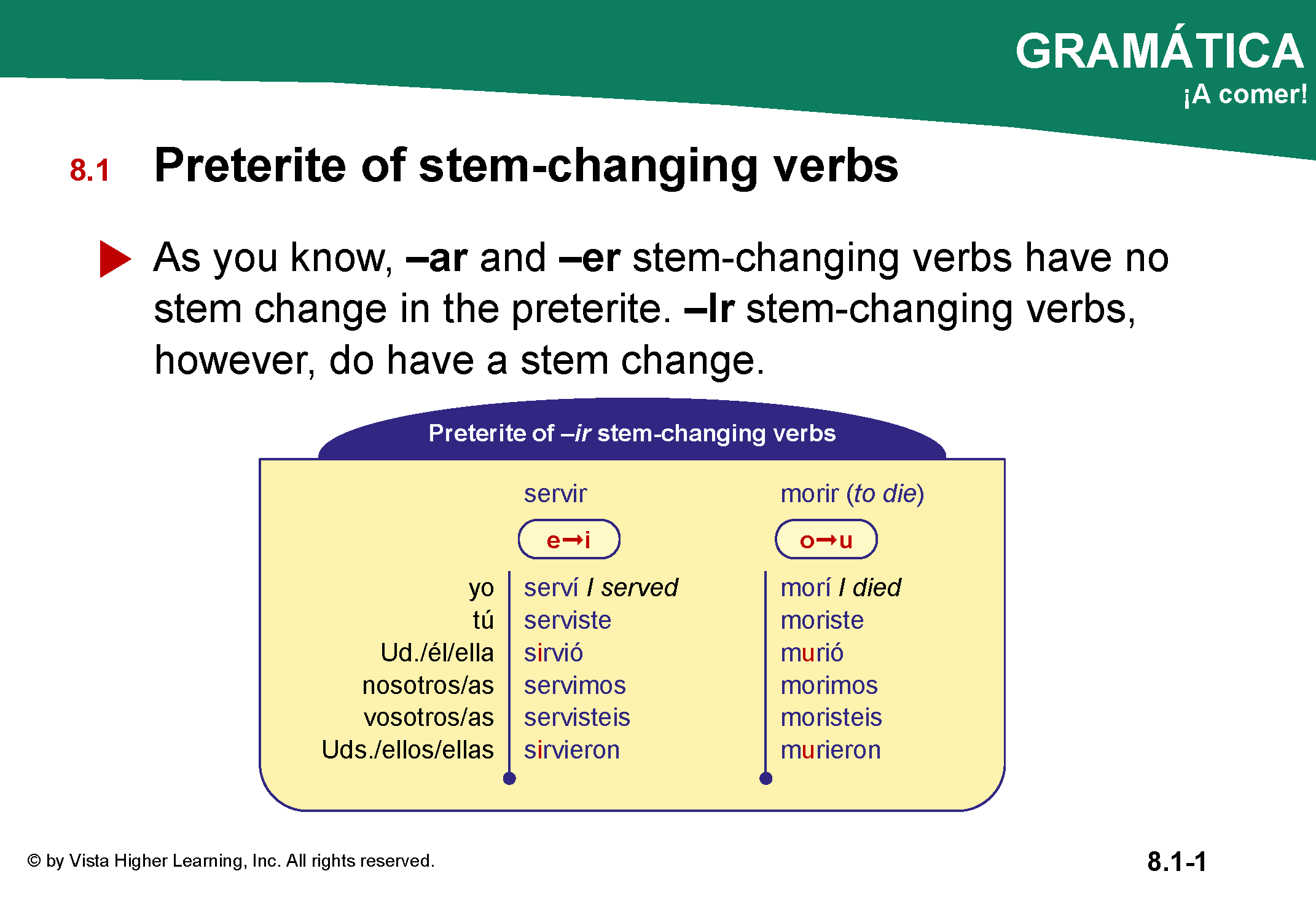 GRAMÁTICA
¡A comer!

8.1 Preterite of stem-changing verbs

As you know, –ar and –er stem-changing verbs have no stem change in the preterite. –Ir stem-changing verbs, however, do have a stem change.

Preterite of –ir stem-changing verbs

| | servir | morir (to die) |
|---|---|---|
| | e→i | o→u |
| yo | serví I served | morí I died |
| tú | serviste | moriste |
| Ud./él/ella | sirvió | murió |
| nosotros/as | servimos | morimos |
| vosotros/as | servisteis | moristeis |
| Uds./ellos/ellas | sirvieron | murieron |

© by Vista Higher Learning, Inc. All rights reserved.

8.1-1